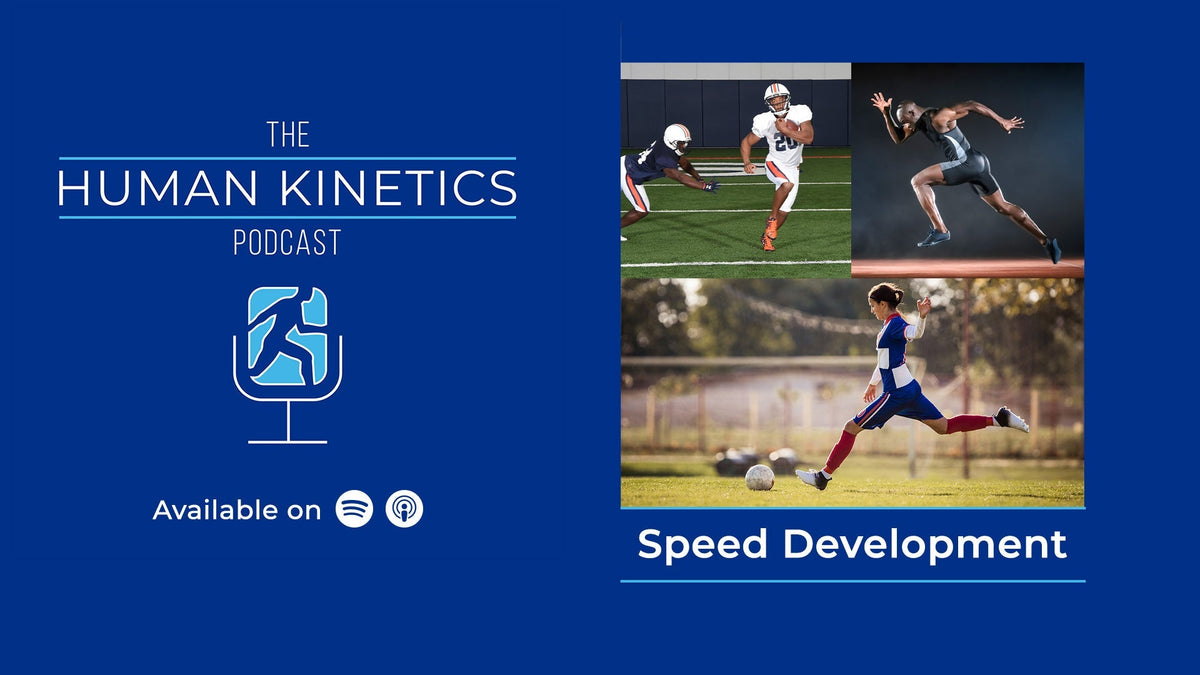 THE
HUMAN KINETICS
PODCAST

Available on

20

Speed Development